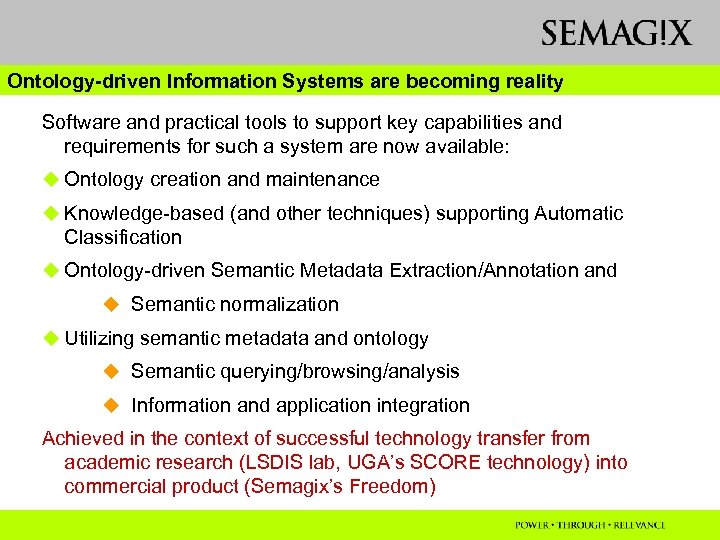 SEMAG!X

Ontology-driven Information Systems are becoming reality

Software and practical tools to support key capabilities and requirements for such a system are now available:

Ontology creation and maintenance

Knowledge-based (and other techniques) supporting Automatic Classification

Ontology-driven Semantic Metadata Extraction/Annotation and

Semantic normalization

Utilizing semantic metadata and ontology

Semantic querying/browsing/analysis

Information and application integration

Achieved in the context of successful technology transfer from academic research (LSDIS lab, UGA's SCORE technology) into commercial product (Semagix's Freedom)

POWER • THROUGH • RELEVANCE